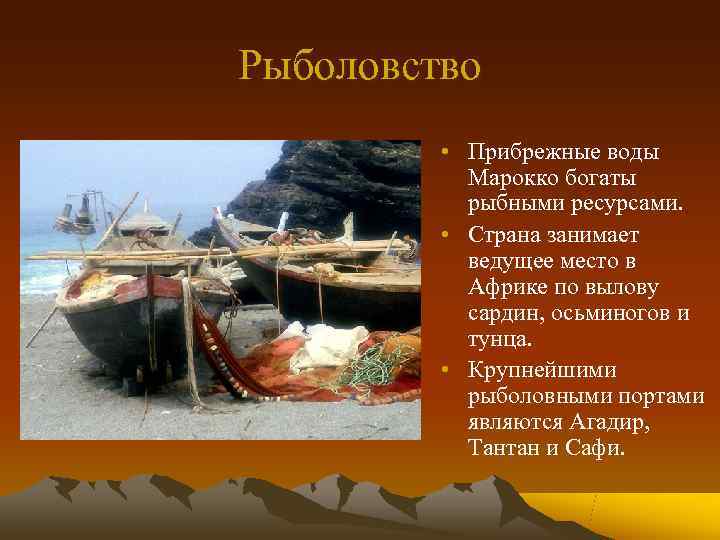 Рыболовство

• Прибрежные воды Марокко богаты рыбными ресурсами.
• Страна занимает ведущее место в Африке по вылову сардин, осьминогов и тунца.
• Крупнейшими рыболовными портами являются Агадир, Тантан и Сафи.